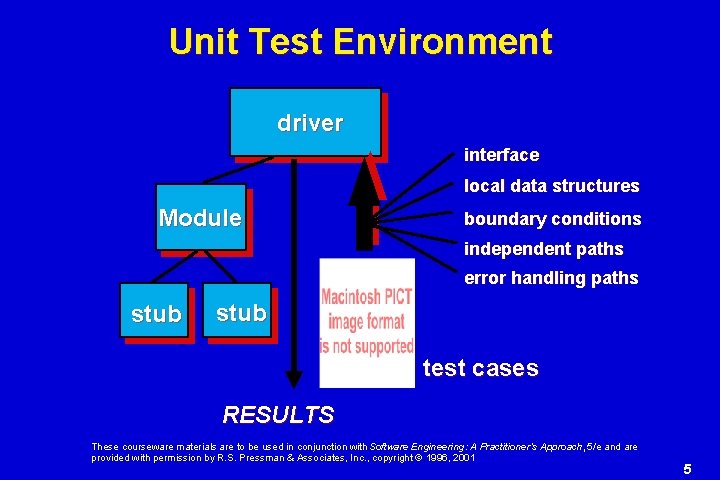 Unit Test Environment

driver

Module

stub

stub

interface

local data structures

boundary conditions

independent paths

error handling paths

Macintosh PICT image format is not supported

test cases

RESULTS

These courseware materials are to be used in conjunction with Software Engineering: A Practitioner's Approach, 5/e and are provided with permission by R.S. Pressman & Associates, Inc., copyright © 1996, 2001

5